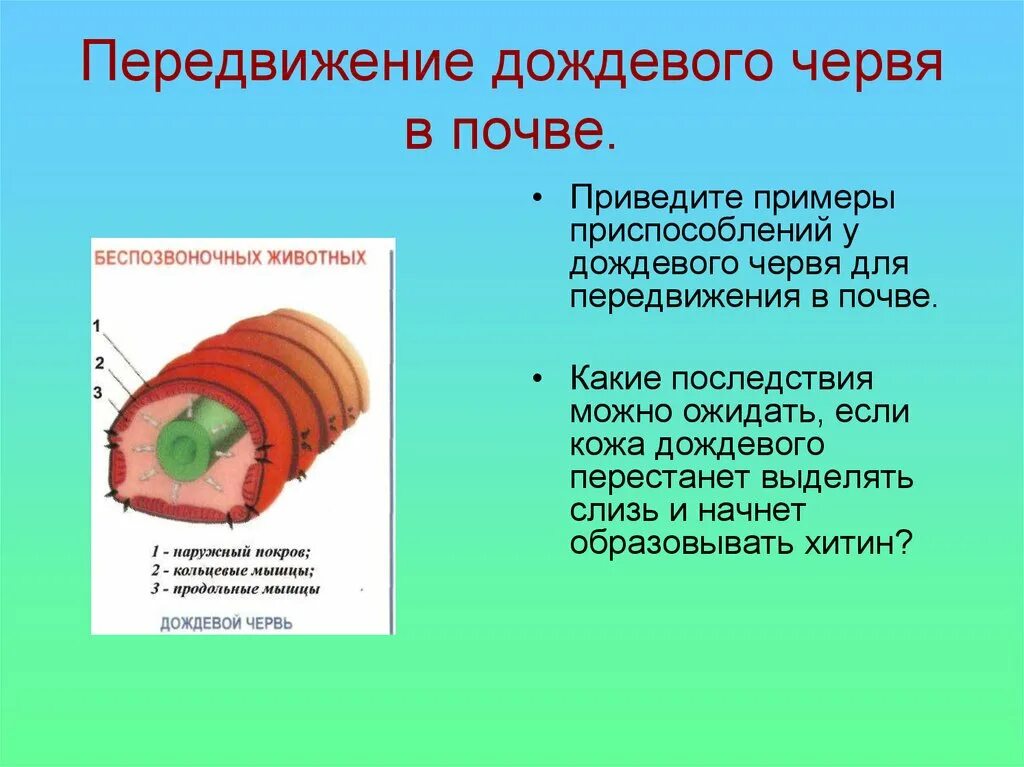 Передвижение дождевого червя в почве.

БЕСПОЗВОНОЧНЫХ ЖИВОТНЫХ

1
2
3

1 - наружный покров;
2 - кольцевые мышцы;
3 - продольные мышцы

ДОЖДЕВОЙ ЧЕРВЬ

• Приведите примеры приспособлений у дождевого червя для передвижения в почве.

• Какие последствия можно ожидать, если кожа дождевого перестанет выделять слизь и начнет образовывать хитин?